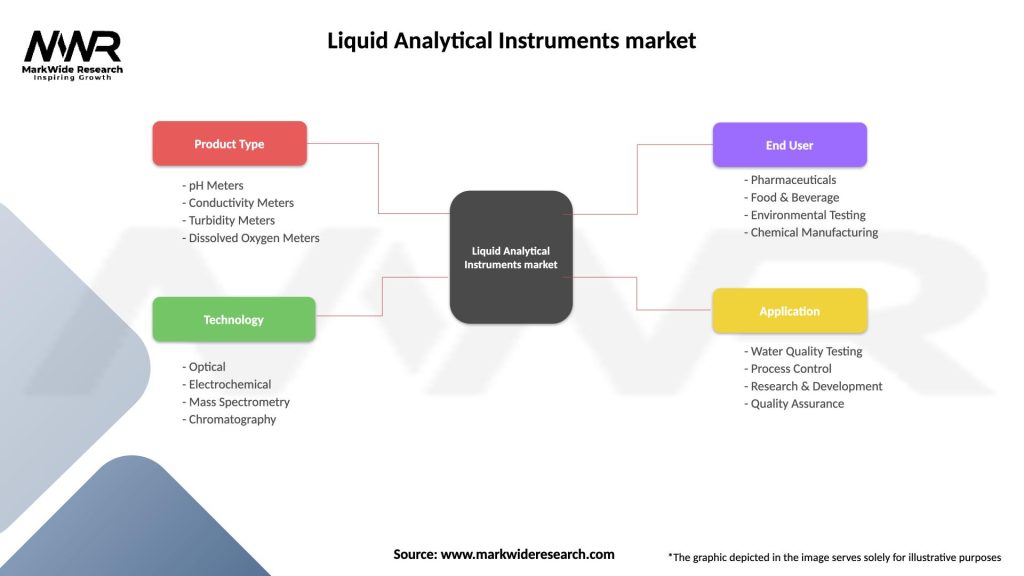 MWR
MarkWide Research
Inspiring Growth

Liquid Analytical Instruments market

Product Type

- pH Meters
- Conductivity Meters
- Turbidity Meters
- Dissolved Oxygen Meters

Technology

- Optical
- Electrochemical
- Mass Spectrometry
- Chromatography

Liquid Analytical Instruments market

End User

- Pharmaceuticals
- Food & Beverage
- Environmental Testing
- Chemical Manufacturing

Application

- Water Quality Testing
- Process Control
- Research & Development
- Quality Assurance

Source: www.markwideresearch.com

*The graphic depicted in the image serves solely for illustrative purposes